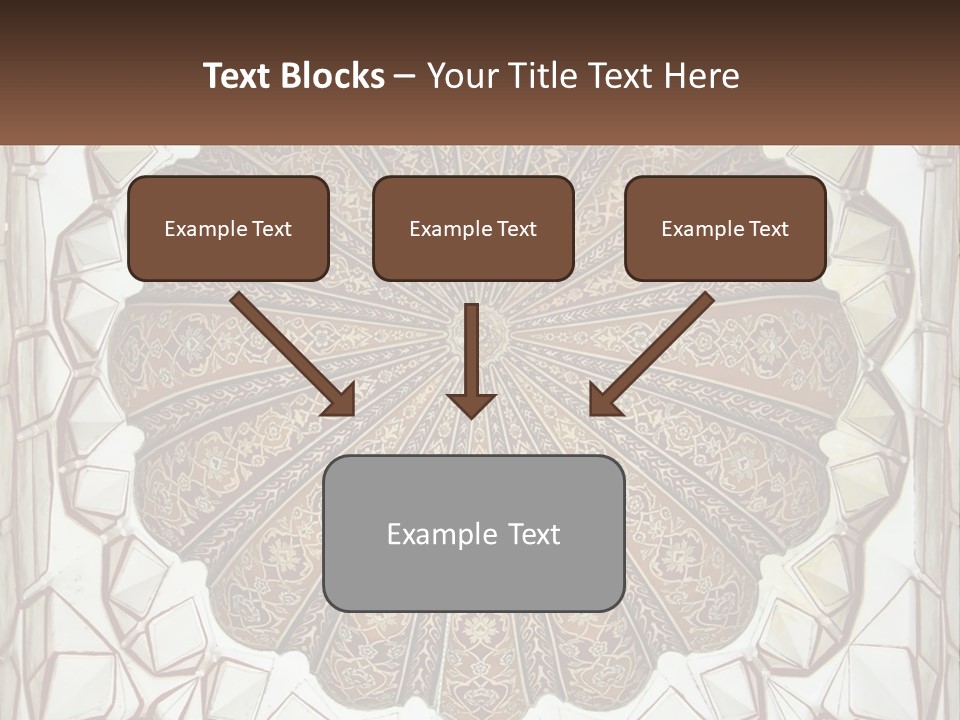 Text Blocks – Your Title Text Here

Example Text

Example Text

Example Text

Example Text